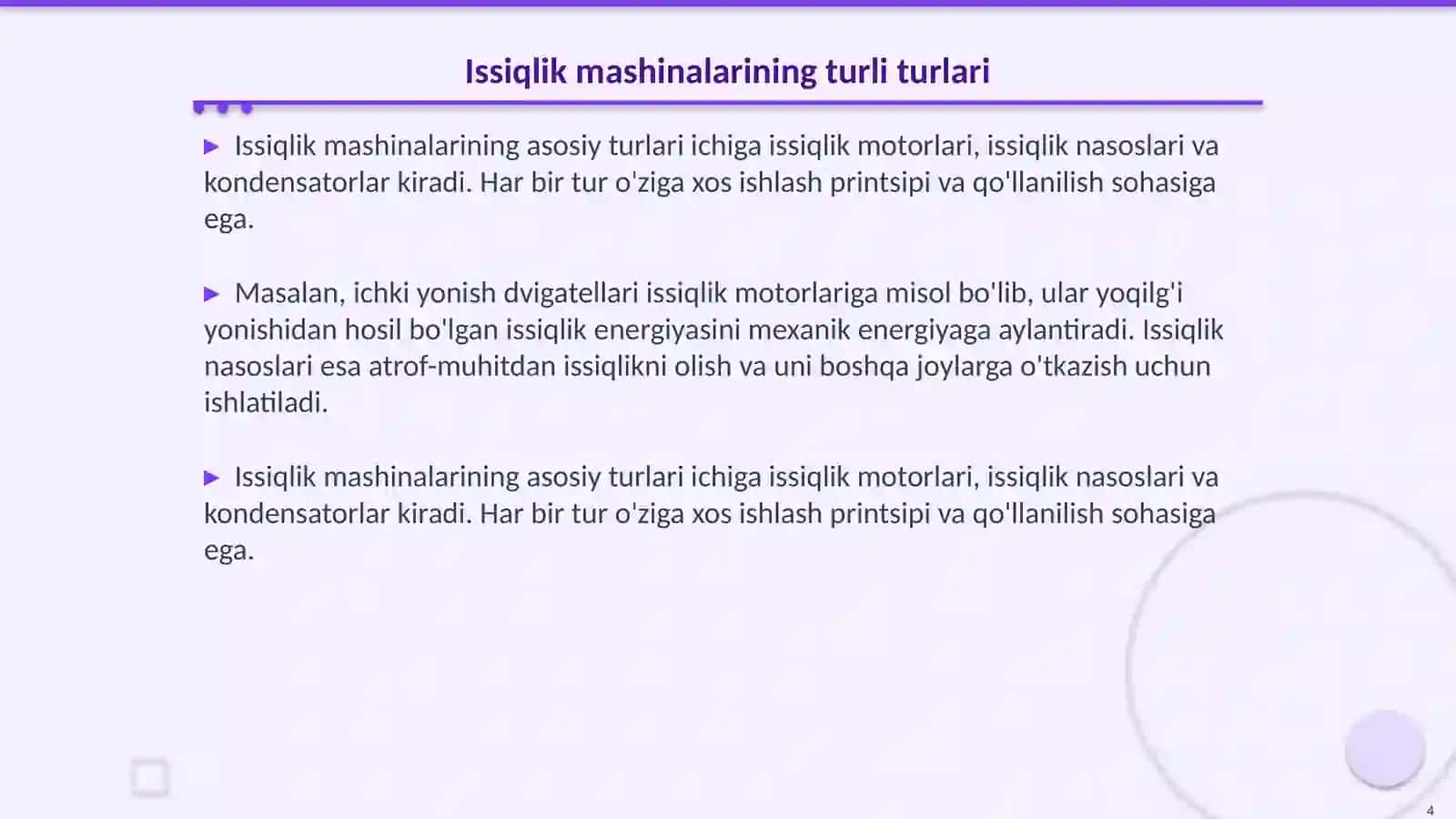 Issiqlik mashinalarining turli turlari

▶ Issiqlik mashinalarining asosiy turlari ichiga issiqlik motorlari, issiqlik nasoslari va kondensatorlar kiradi. Har bir tur o'ziga xos ishlash printsipi va qo'llanilish sohasiga ega.

▶ Masalan, ichki yonish dvigatellari issiqlik motorlariga misol bo'lib, ular yoqilg'i yonishidan hosil bo'lgan issiqlik energiyasini mexanik energiyaga aylantiradi. Issiqlik nasoslari esa atrof-muhitdan issiqlikni olish va uni boshqa joylarga o'tkazish uchun ishlatiladi.

▶ Issiqlik mashinalarining asosiy turlari ichiga issiqlik motorlari, issiqlik nasoslari va kondensatorlar kiradi. Har bir tur o'ziga xos ishlash printsipi va qo'llanilish sohasiga ega.

4